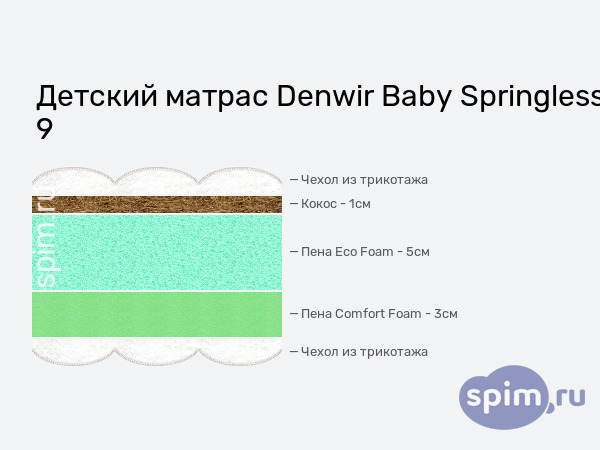 Детский матрас Denwir Baby Springless
9

spim.ru

— Чехол из трикотажа
— Кокос - 1см
— Пена Eco Foam - 5см
— Пена Comfort Foam - 3см
— Чехол из трикотажа

spim,ru